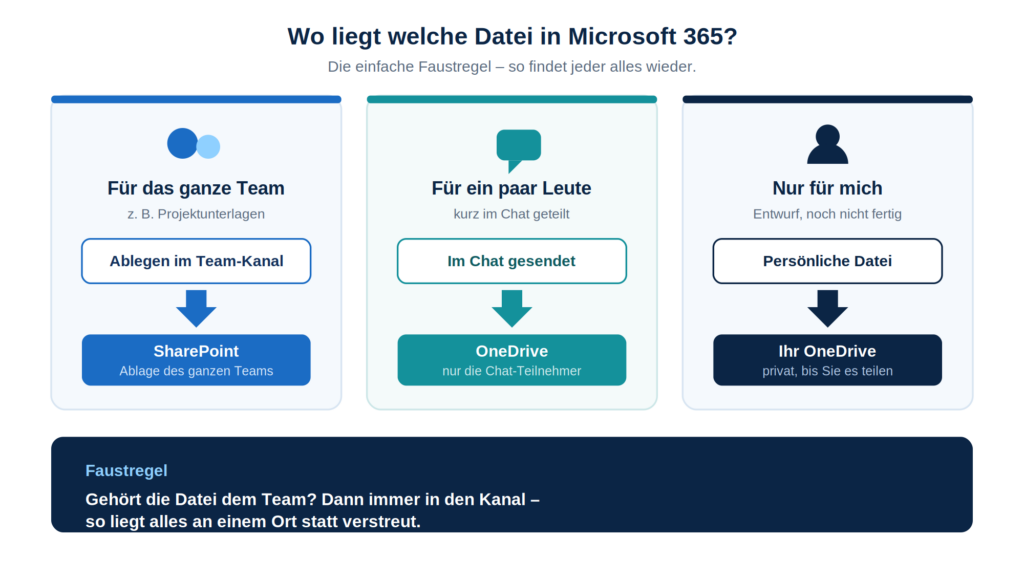 Wo liegt welche Datei in Microsoft 365?

Die einfache Faustregel – so findet jeder alles wieder.

Für das ganze Team

z. B. Projektunterlagen

Ablegen im Team-Kanal

SharePoint

Ablage des ganzen Teams

Für ein paar Leute

kurz im Chat geteilt

Im Chat gesendet

OneDrive

nur die Chat-Teilnehmer

Nur für mich

Entwurf, noch nicht fertig

Persönliche Datei

Ihr OneDrive

privat, bis Sie es teilen

Faustregel

Gehört die Datei dem Team? Dann immer in den Kanal – so liegt alles an einem Ort statt verstreut.